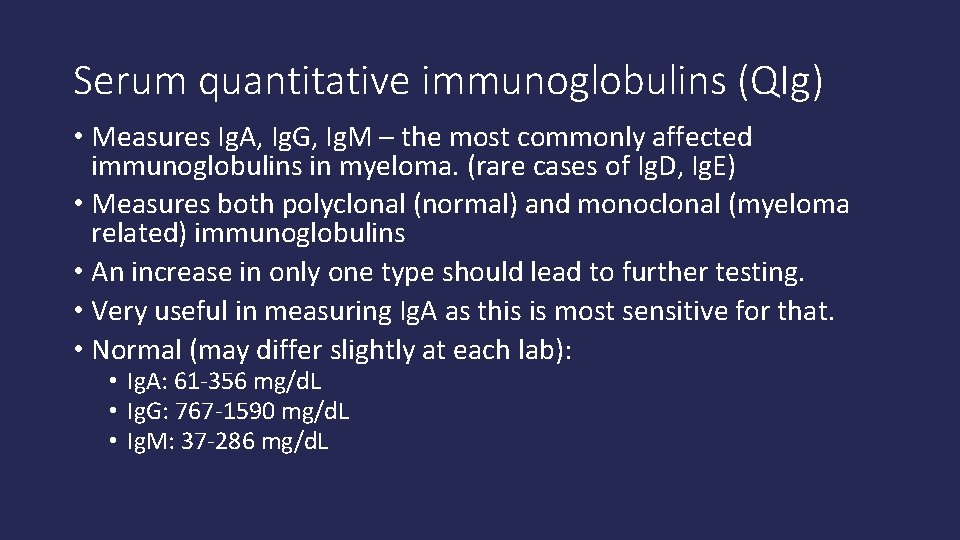 Serum quantitative immunoglobulins (QIg)

• Measures IgA, IgG, IgM – the most commonly affected immunoglobulins in myeloma. (rare cases of IgD, IgE)
• Measures both polyclonal (normal) and monoclonal (myeloma related) immunoglobulins
• An increase in only one type should lead to further testing.
• Very useful in measuring IgA as this is most sensitive for that.
• Normal (may differ slightly at each lab):
  • IgA: 61-356 mg/dL
  • IgG: 767-1590 mg/dL
  • IgM: 37-286 mg/dL